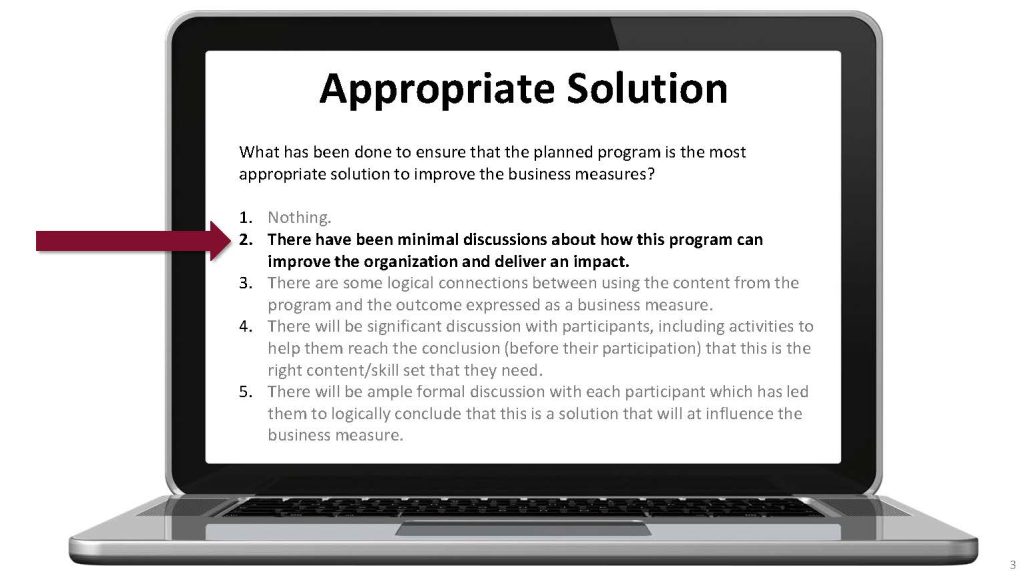 Appropriate Solution

What has been done to ensure that the planned program is the most appropriate solution to improve the business measures?

1. Nothing.
2. There have been minimal discussions about how this program can improve the organization and deliver an impact.
3. There are some logical connections between using the content from the program and the outcome expressed as a business measure.
4. There will be significant discussion with participants, including activities to help them reach the conclusion (before their participation) that this is the right content/skill set that they need.
5. There will be ample formal discussion with each participant which has led them to logically conclude that this is a solution that will at influence the business measure.

3